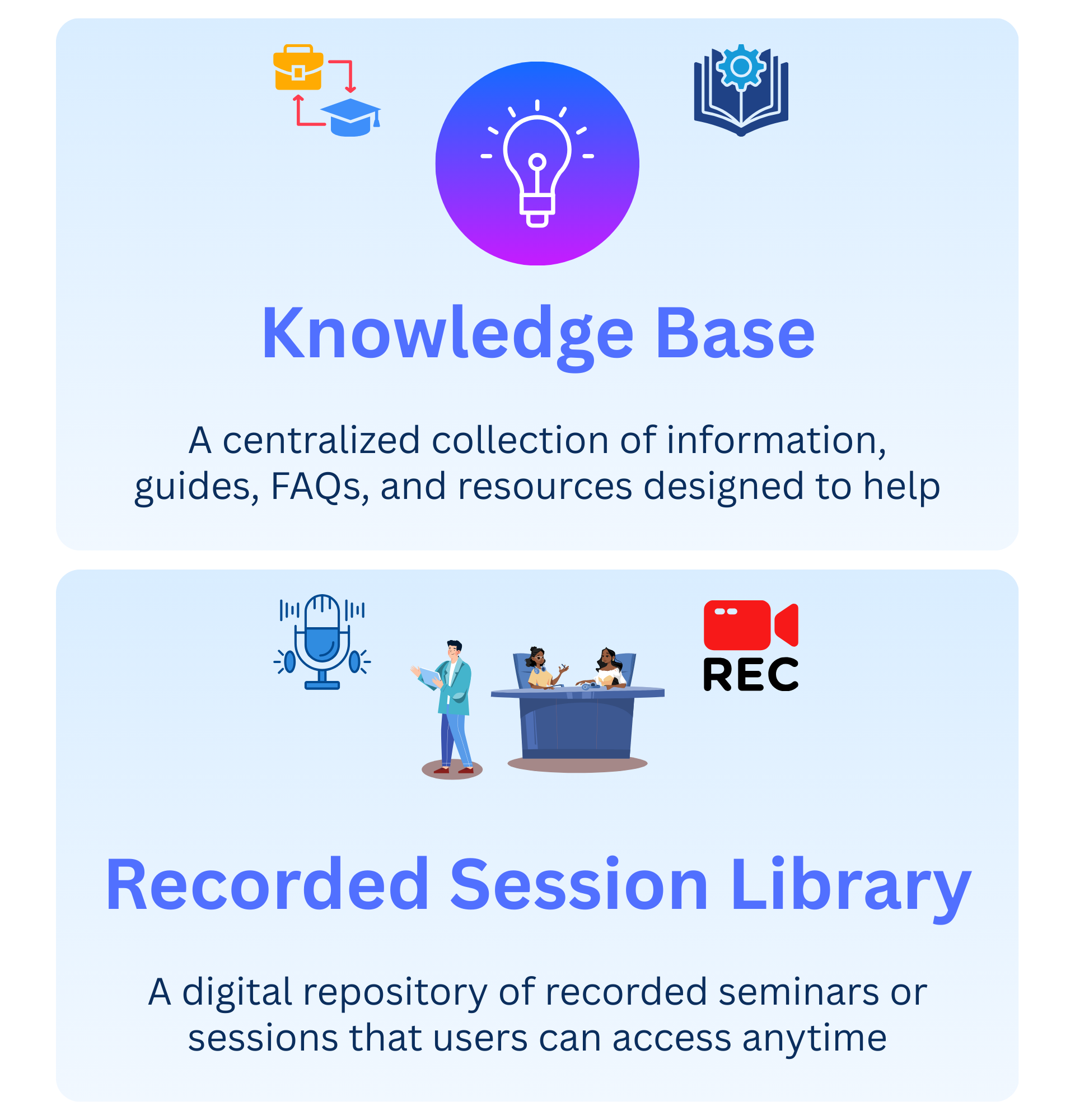 Knowledge Base

A centralized collection of information, guides, FAQs, and resources designed to help

REC

Recorded Session Library

A digital repository of recorded seminars or sessions that users can access anytime